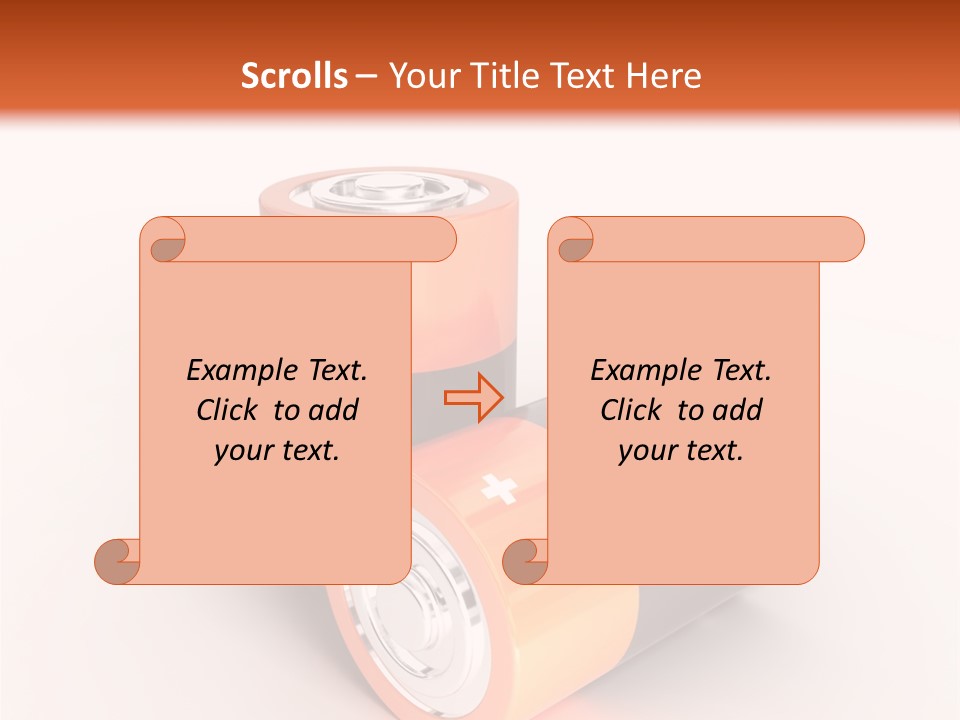 Scrolls – Your Title Text Here

Example Text. Click to add your text.

Example Text. Click to add your text.